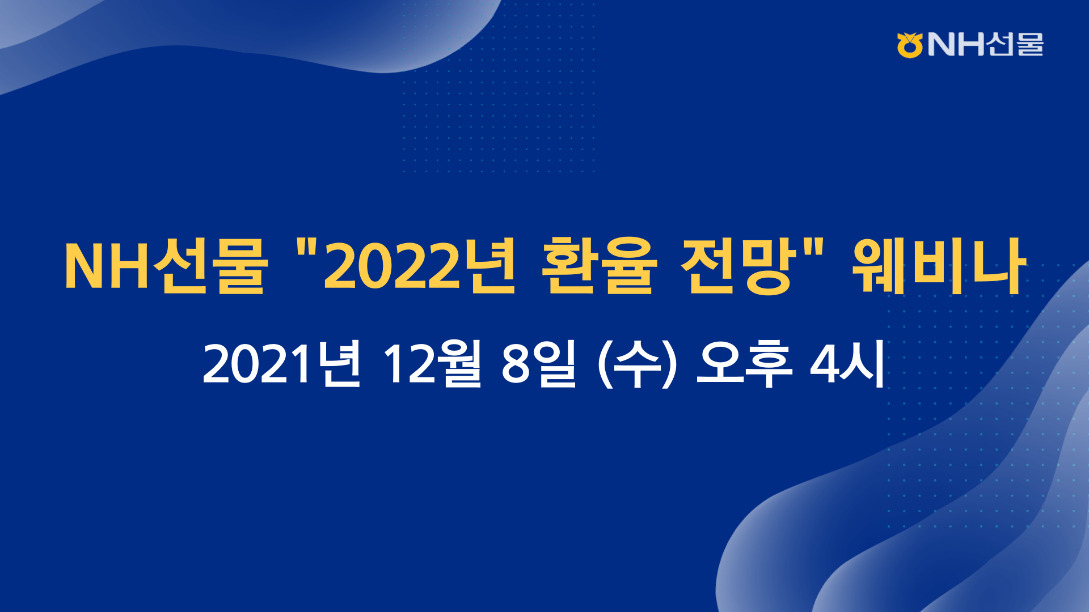 NH선물

NH선물 "2022년 환율 전망" 웨비나

2021년 12월 8일 (수) 오후 4시